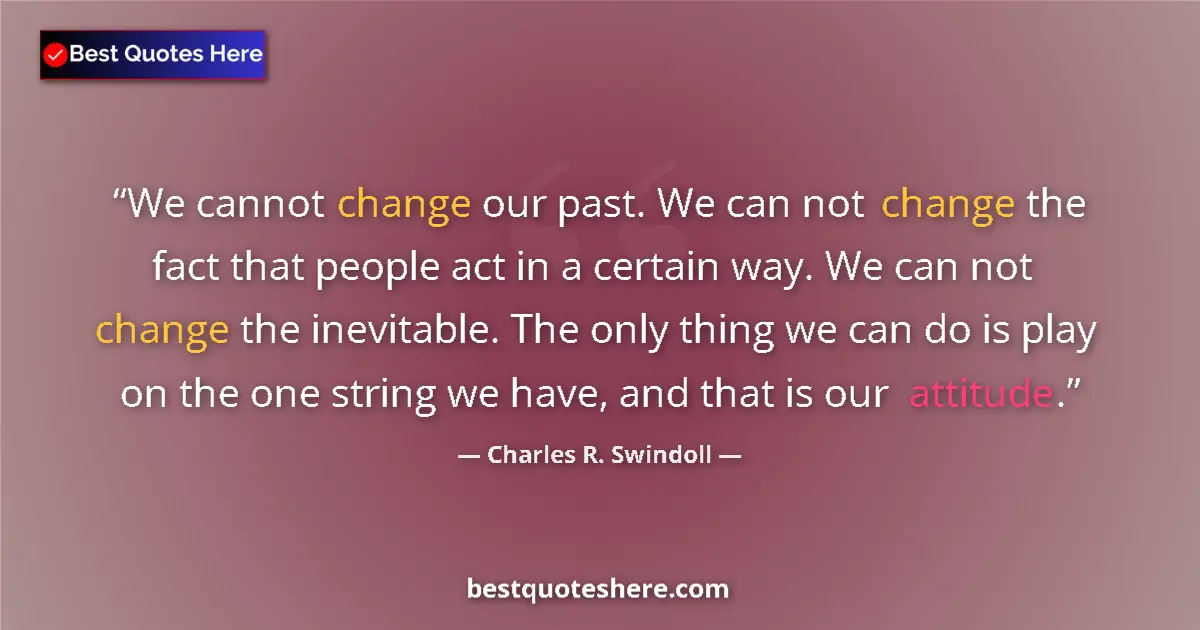 Best Quotes Here

“We cannot change our past. We can not change the fact that people act in a certain way. We can not change the inevitable. The only thing we can do is play on the one string we have, and that is our attitude.”

— Charles R. Swindoll —

bestquoteshere.com